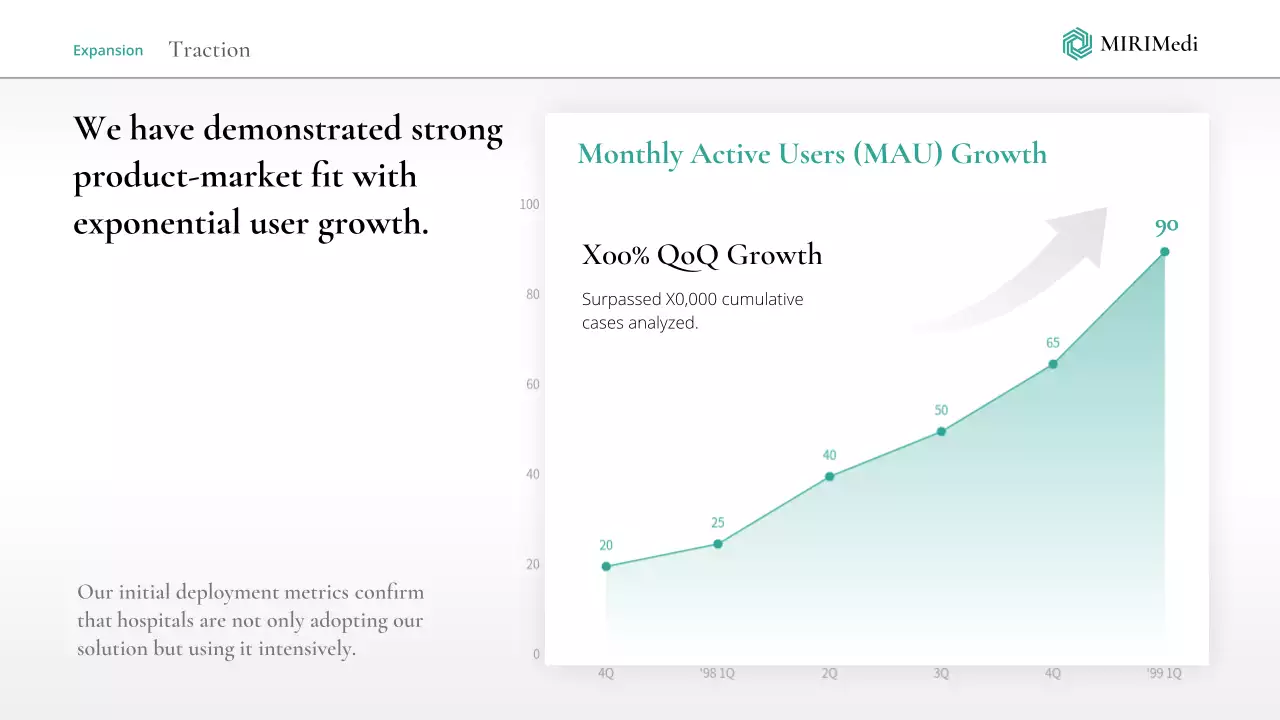 Expansion Traction

MIRIMedi

We have demonstrated strong product-market fit with exponential user growth.

Our initial deployment metrics confirm that hospitals are not only adopting our solution but using it intensively.

Monthly Active Users (MAU) Growth

X00% QoQ Growth

Surpassed X0,000 cumulative cases analyzed.

100
80
60
40
20
0

20
25
40
50
65
90

4Q
'98 1Q
2Q
3Q
4Q
'99 1Q